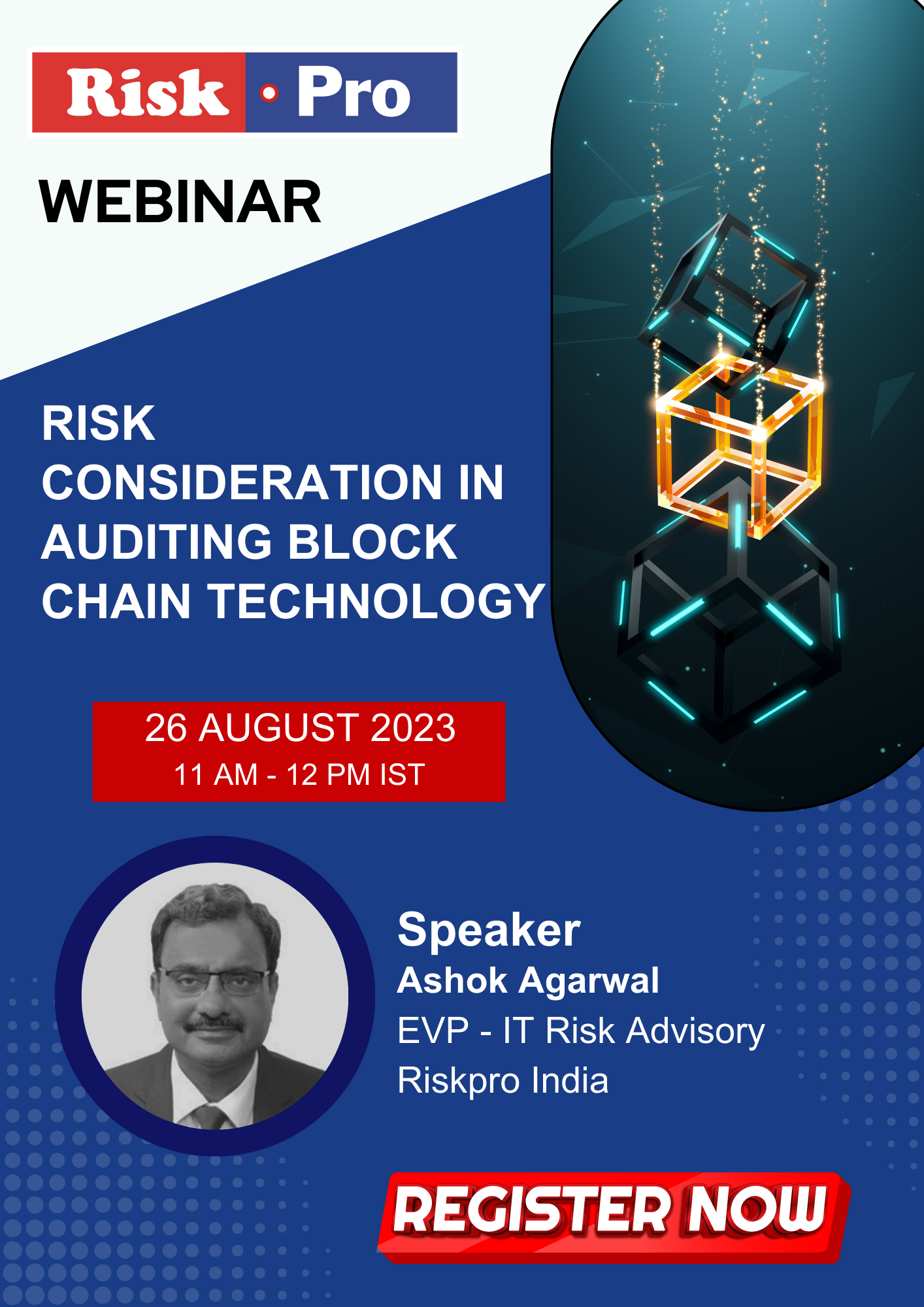 Risk • Pro

WEBINAR

RISK CONSIDERATION IN AUDITING BLOCK CHAIN TECHNOLOGY

26 AUGUST 2023
11 AM - 12 PM IST

Speaker
Ashok Agarwal
EVP - IT Risk Advisory
Riskpro India

REGISTER NOW